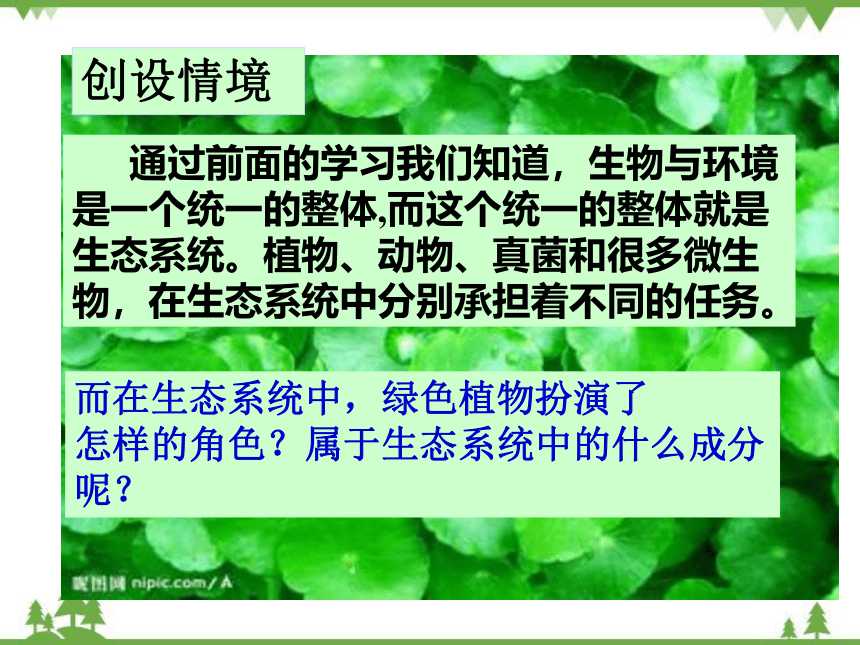 创设情境

通过前面的学习我们知道，生物与环境是一个统一的整体,而这个统一的整体就是生态系统。植物、动物、真菌和很多微生物，在生态系统中分别承担着不同的任务。

而在生态系统中，绿色植物扮演了怎样的角色？属于生态系统中的什么成分呢？

昵图网 nipic.com/A